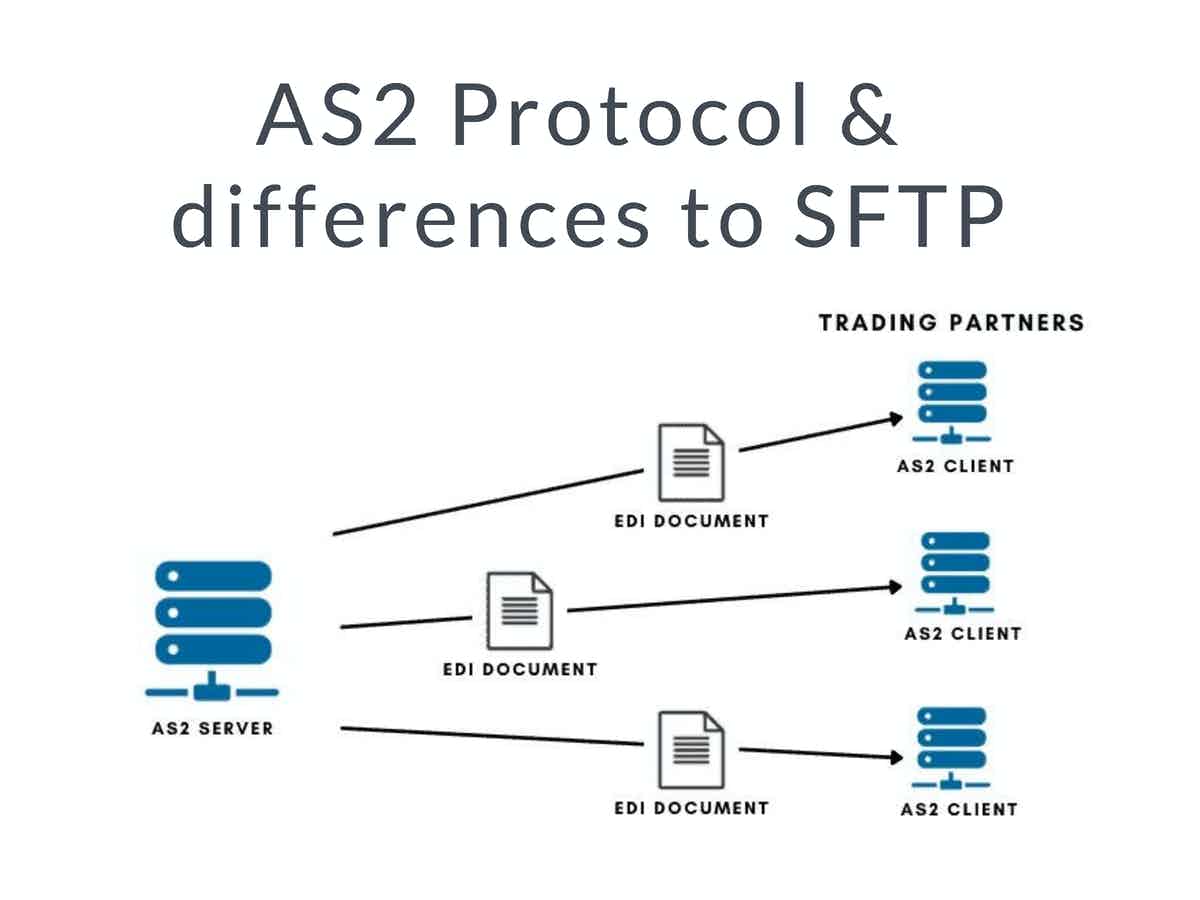 AS2 Protocol & differences to SFTP

TRADING PARTNERS

AS2 CLIENT

EDI DOCUMENT

AS2 CLIENT

EDI DOCUMENT

AS2 SERVER

EDI DOCUMENT

AS2 CLIENT